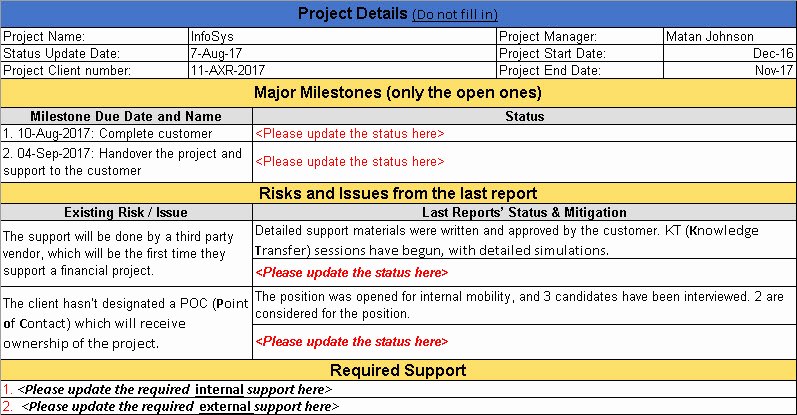 Project Details (Do not fill in)

| Project Name: | InfoSys | Project Manager: | Matan Johnson |
|---|---|---|---|
| Status Update Date: | 7-Aug-17 | Project Start Date: | Dec-16 |
| Project Client number: | 11-AXR-2017 | Project End Date: | Nov-17 |

Major Milestones (only the open ones)

| Milestone Due Date and Name | Status |
|---|---|
| 1. 10-Aug-2017: Complete customer | <Please update the status here> |
| 2. 04-Sep-2017: Handover the project and support to the customer | <Please update the status here> |

Risks and Issues from the last report

| Existing Risk / Issue | Last Reports' Status & Mitigation |
|---|---|
| The support will be done by a third party vendor, which will be the first time they support a financial project. | Detailed support materials were written and approved by the customer. KT (Knowledge Transfer) sessions have begun, with detailed simulations. |
| | <Please update the status here> |
| The client hasn't designated a POC (Point of Contact) which will receive ownership of the project. | The position was opened for internal mobility, and 3 candidates have been interviewed. 2 are considered for the position. |
| | <Please update the status here> |

Required Support

1. <Please update the required internal support here>
2. <Please update the required external support here>